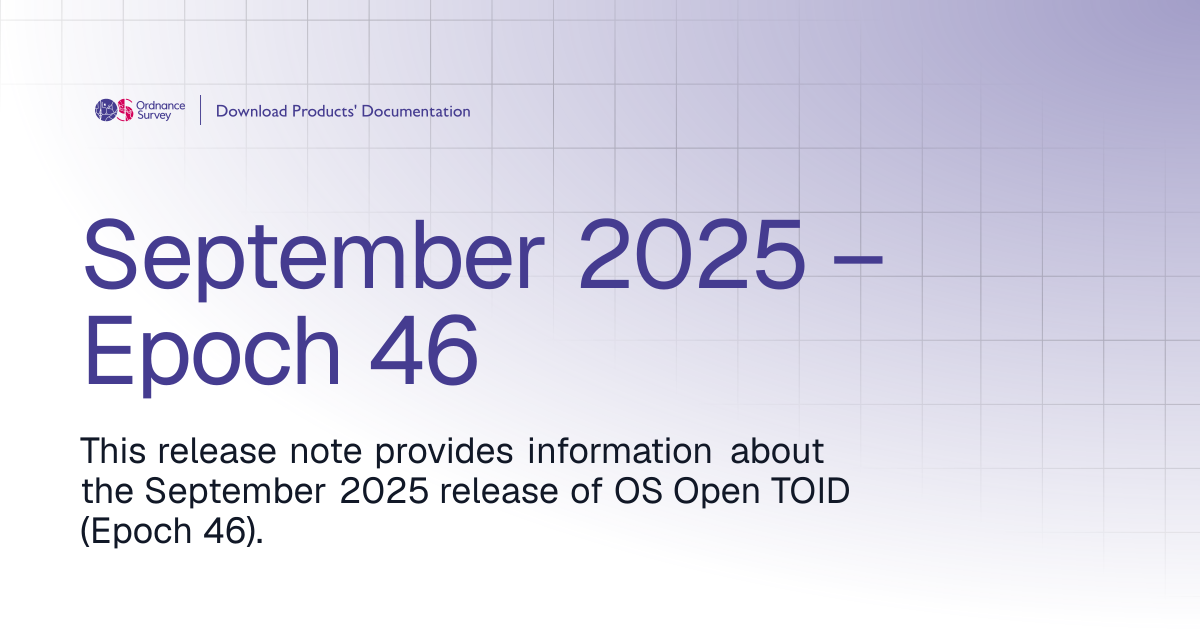 Ordnance Survey

Download Products' Documentation

September 2025 – Epoch 46

This release note provides information about the September 2025 release of OS Open TOID (Epoch 46).